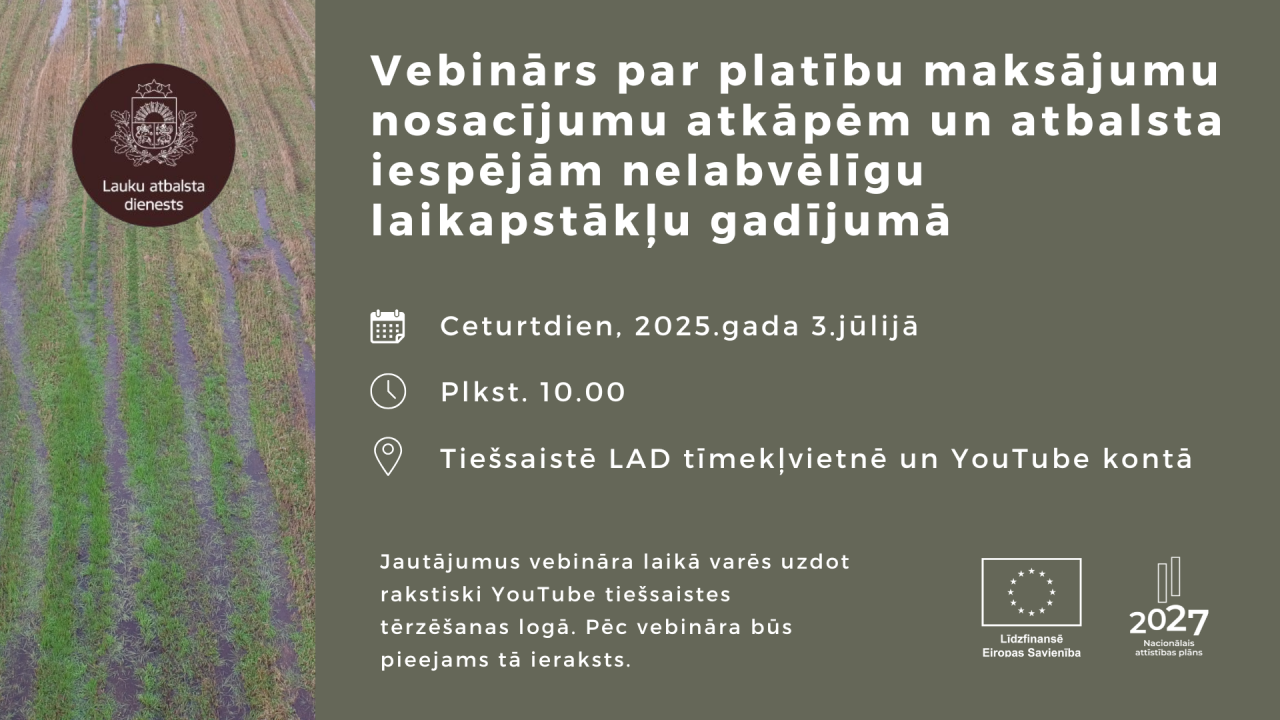 Lauku atbalsta dienests

Vebinārs par platību maksājumu nosacījumu atkāpēm un atbalsta iespējām nelabvēlīgu laikapstākļu gadījumā

Ceturtdien, 2025.gada 3.jūlijā

Plkst. 10.00

Tiešsaistē LAD tīmekļvietnē un YouTube kontā

Jautājumus vebināra laikā varēs uzdot rakstiski YouTube tiešsaistes tērzēšanas logā. Pēc vebināra būs pieejams tā ieraksts.

Līdzfinansē Eiropas Savienība

2027 Nacionālais attīstības plāns